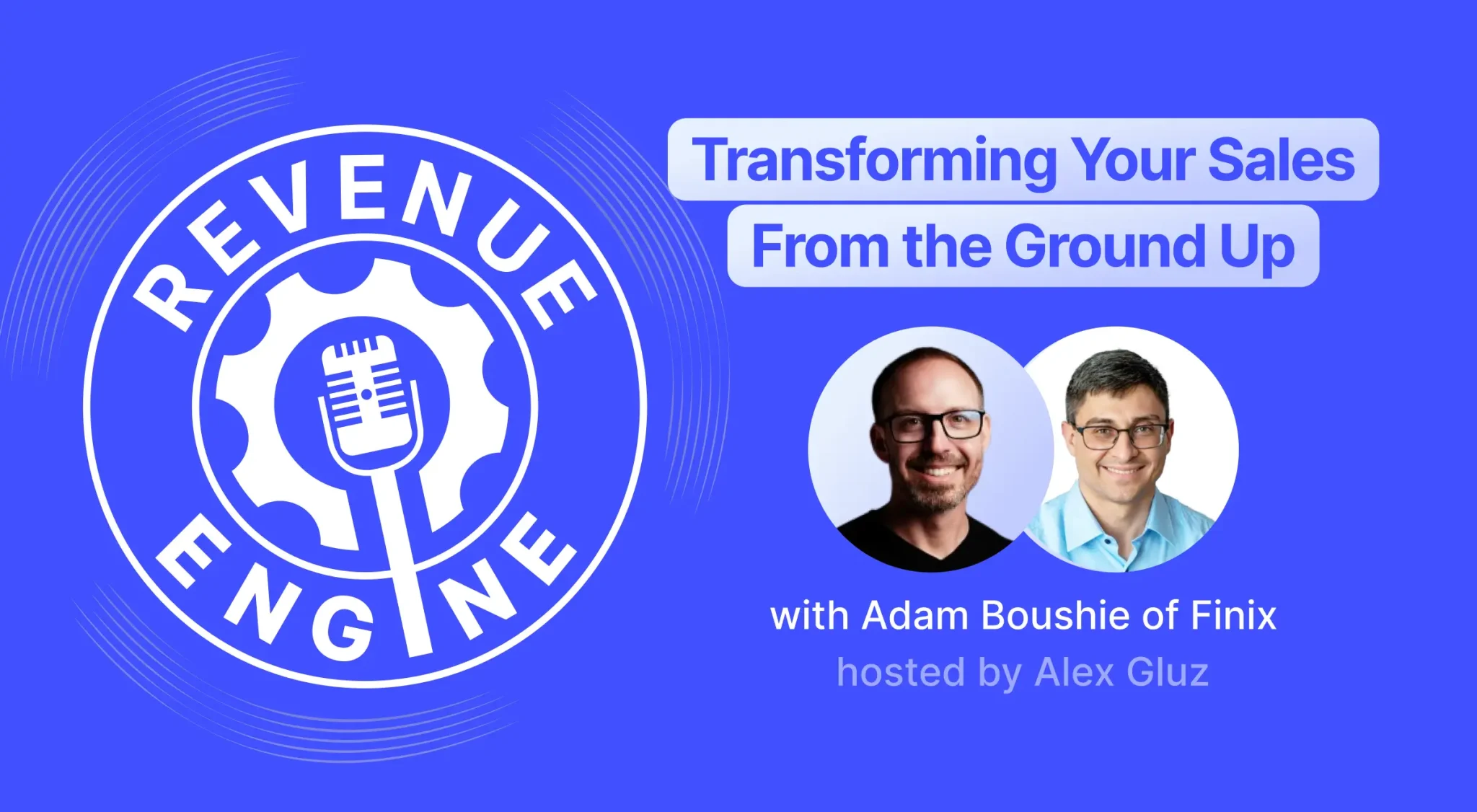 REVENUE ENGINE

Transforming Your Sales From the Ground Up

with Adam Boushie of Finix

hosted by Alex Gluz